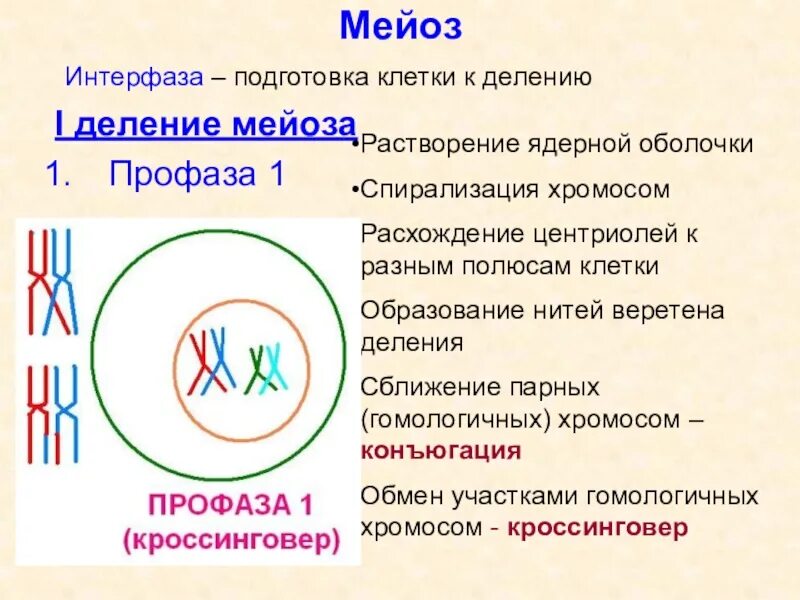 Мейоз

Интерфаза – подготовка клетки к делению

I деление мейоза

1. Профаза 1

•Растворение ядерной оболочки

•Спирализация хромосом

Расхождение центриолей к разным полюсам клетки

Образование нитей веретена деления

Сближение парных (гомологичных) хромосом – конъюгация

Обмен участками гомологичных хромосом - кроссинговер

ПРОФАЗА 1
(кроссинговер)